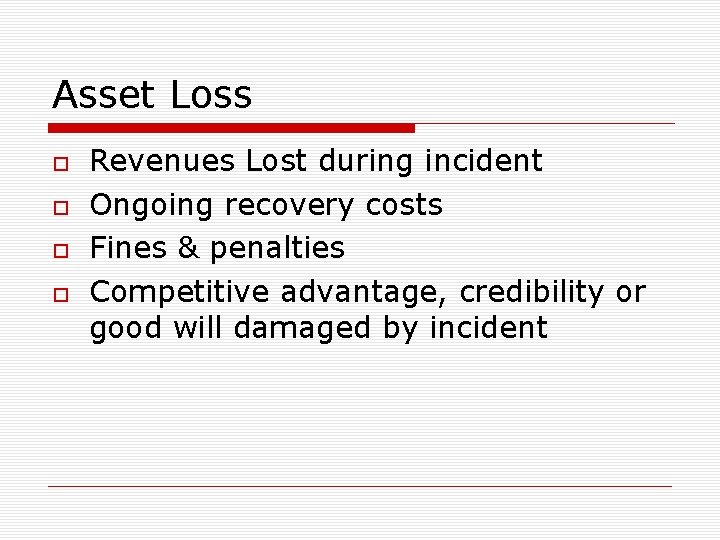 Asset Loss

- Revenues Lost during incident
- Ongoing recovery costs
- Fines & penalties
- Competitive advantage, credibility or good will damaged by incident